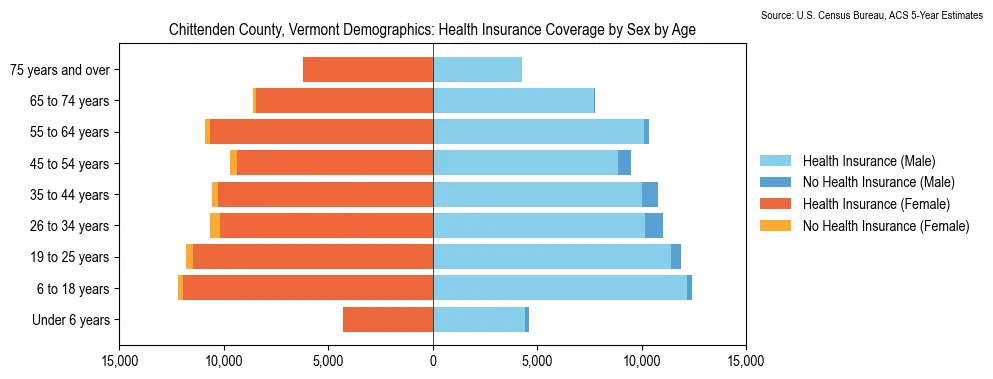 Source: U.S. Census Bureau, ACS 5-Year Estimates

Chittenden County, Vermont Demographics: Health Insurance Coverage by Sex by Age

75 years and over
65 to 74 years
55 to 64 years
45 to 54 years
35 to 44 years
26 to 34 years
19 to 25 years
6 to 18 years
Under 6 years

15,000 10,000 5,000 0 5,000 10,000 15,000

Health Insurance (Male)
No Health Insurance (Male)
Health Insurance (Female)
No Health Insurance (Female)